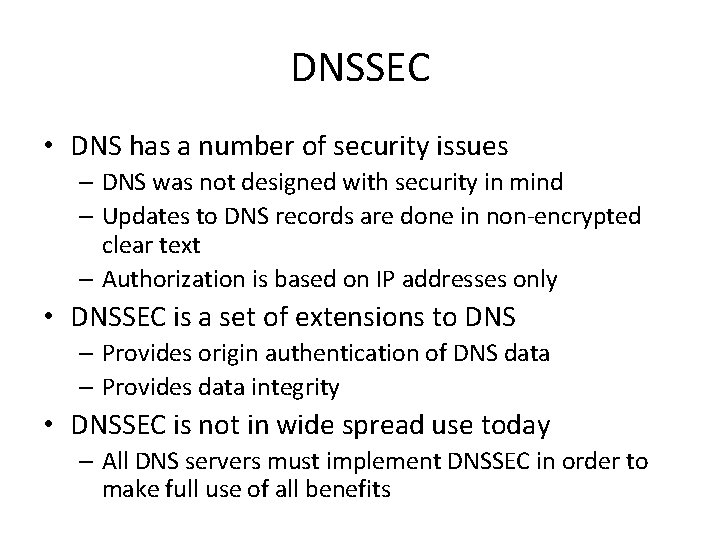 DNSSEC

• DNS has a number of security issues
  – DNS was not designed with security in mind
  – Updates to DNS records are done in non-encrypted clear text
  – Authorization is based on IP addresses only
• DNSSEC is a set of extensions to DNS
  – Provides origin authentication of DNS data
  – Provides data integrity
• DNSSEC is not in wide spread use today
  – All DNS servers must implement DNSSEC in order to make full use of all benefits